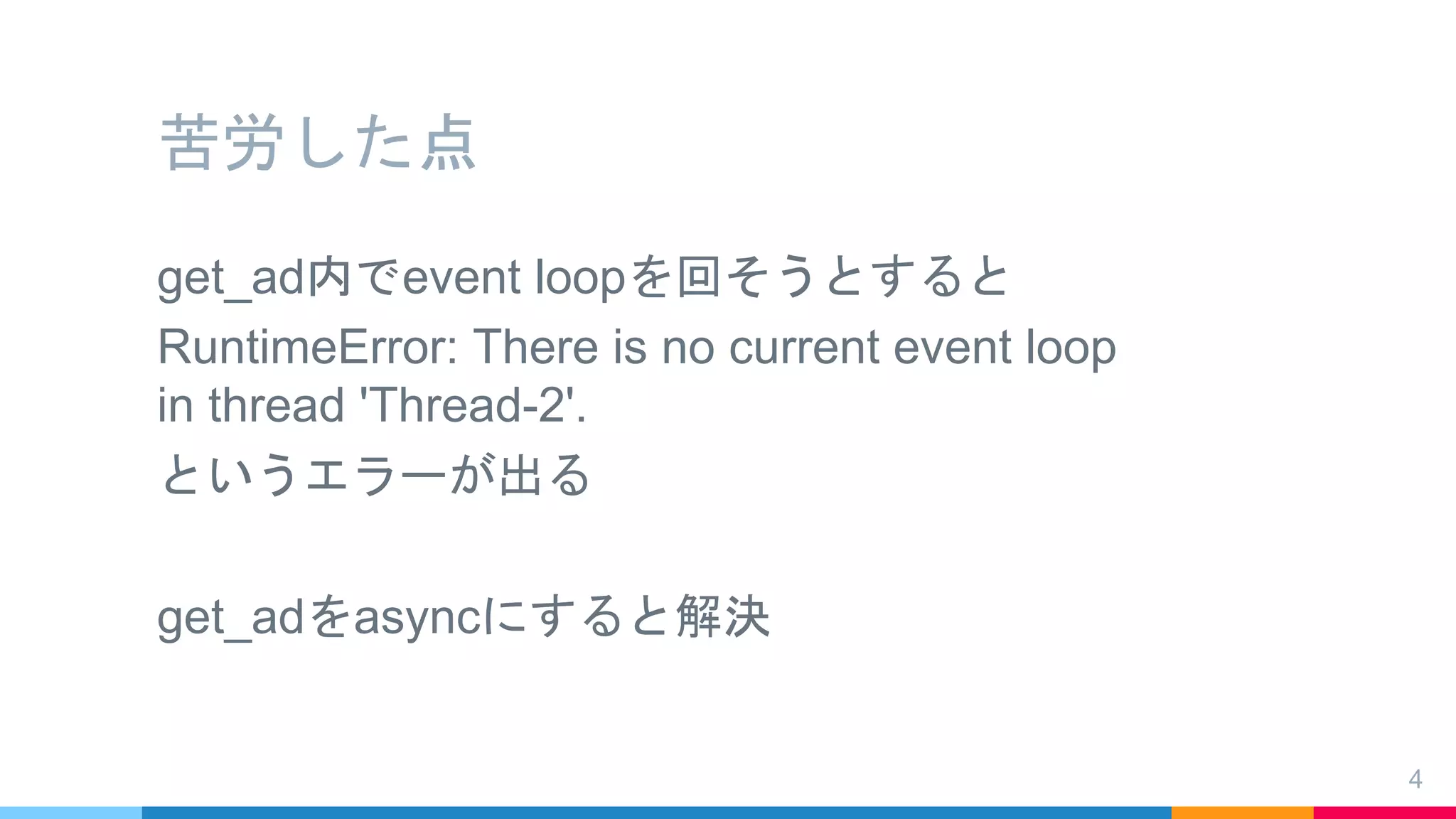 苦労した点

get_ad内でevent loopを回そうとすると
RuntimeError: There is no current event loop in thread 'Thread-2'.
というエラーが出る

get_adをasyncにすると解決

4